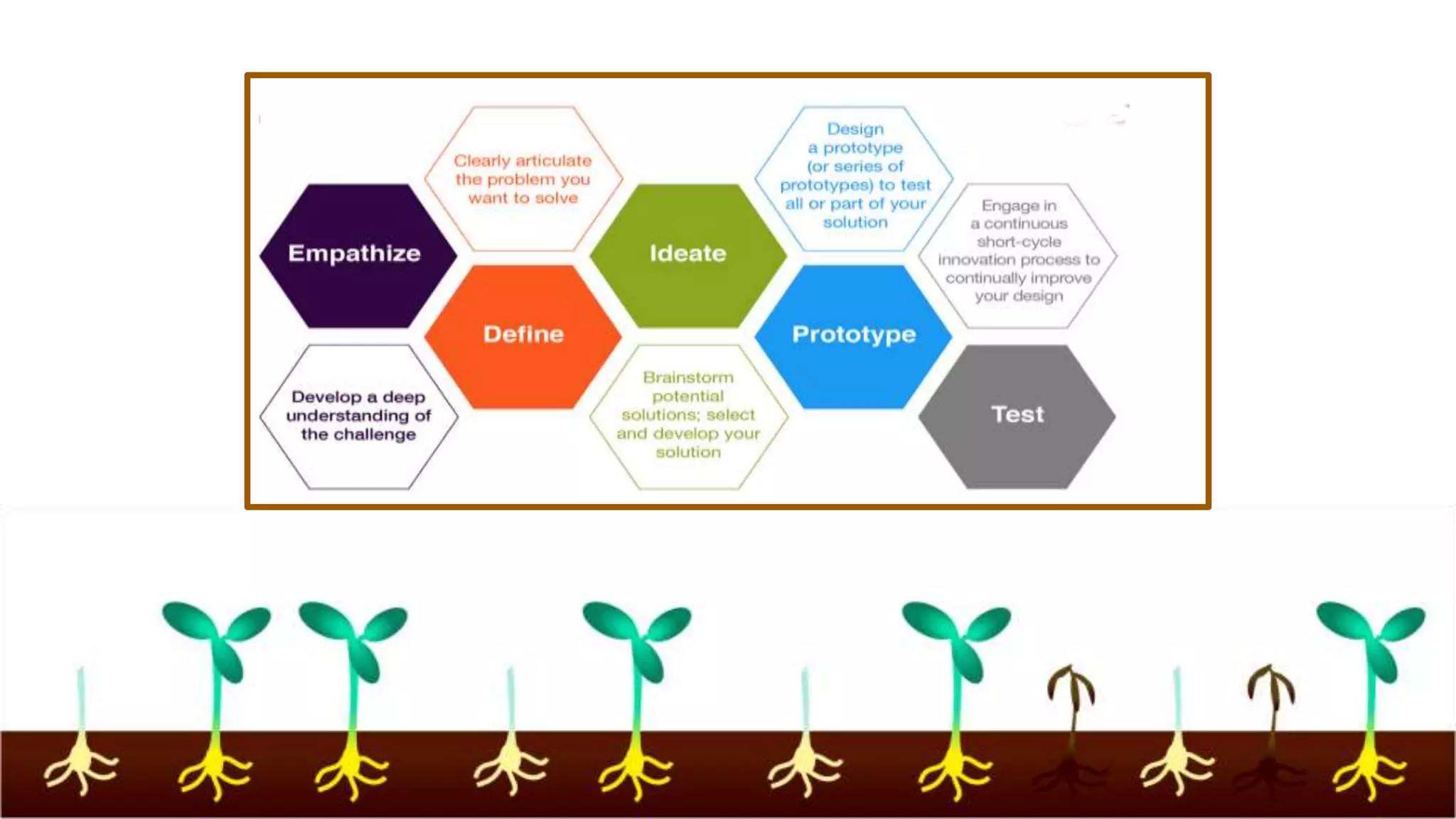 Empathize

Develop a deep understanding of the challenge

Clearly articulate the problem you want to solve

Define

Ideate

Brainstorm potential solutions; select and develop your solution

Design a prototype (or series of prototypes) to test all or part of your solution

Prototype

Engage in a continuous short-cycle innovation process to continually improve your design

Test